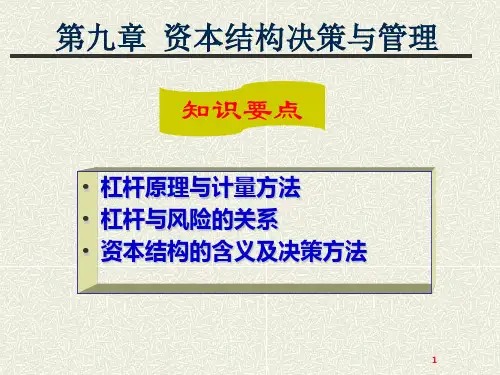 第九章 资本结构决策与管理

知识要点

• 杠杆原理与计量方法
• 杠杆与风险的关系
• 资本结构的含义及决策方法

1